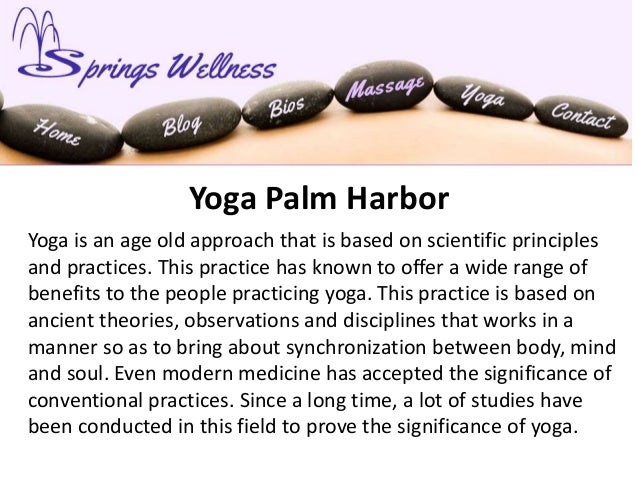 Springs Wellness

Home Blog Bios Massage Yoga Contact

Yoga Palm Harbor

Yoga is an age old approach that is based on scientific principles and practices. This practice has known to offer a wide range of benefits to the people practicing yoga. This practice is based on ancient theories, observations and disciplines that works in a manner so as to bring about synchronization between body, mind and soul. Even modern medicine has accepted the significance of conventional practices. Since a long time, a lot of studies have been conducted in this field to prove the significance of yoga.